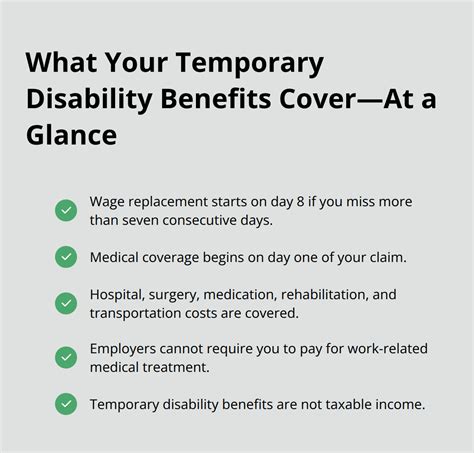 What Your Temporary Disability Benefits Cover—At a Glance

Wage replacement starts on day 8 if you miss more than seven consecutive days.

Medical coverage begins on day one of your claim.

Hospital, surgery, medication, rehabilitation, and transportation costs are covered.

Employers cannot require you to pay for work-related medical treatment.

Temporary disability benefits are not taxable income.